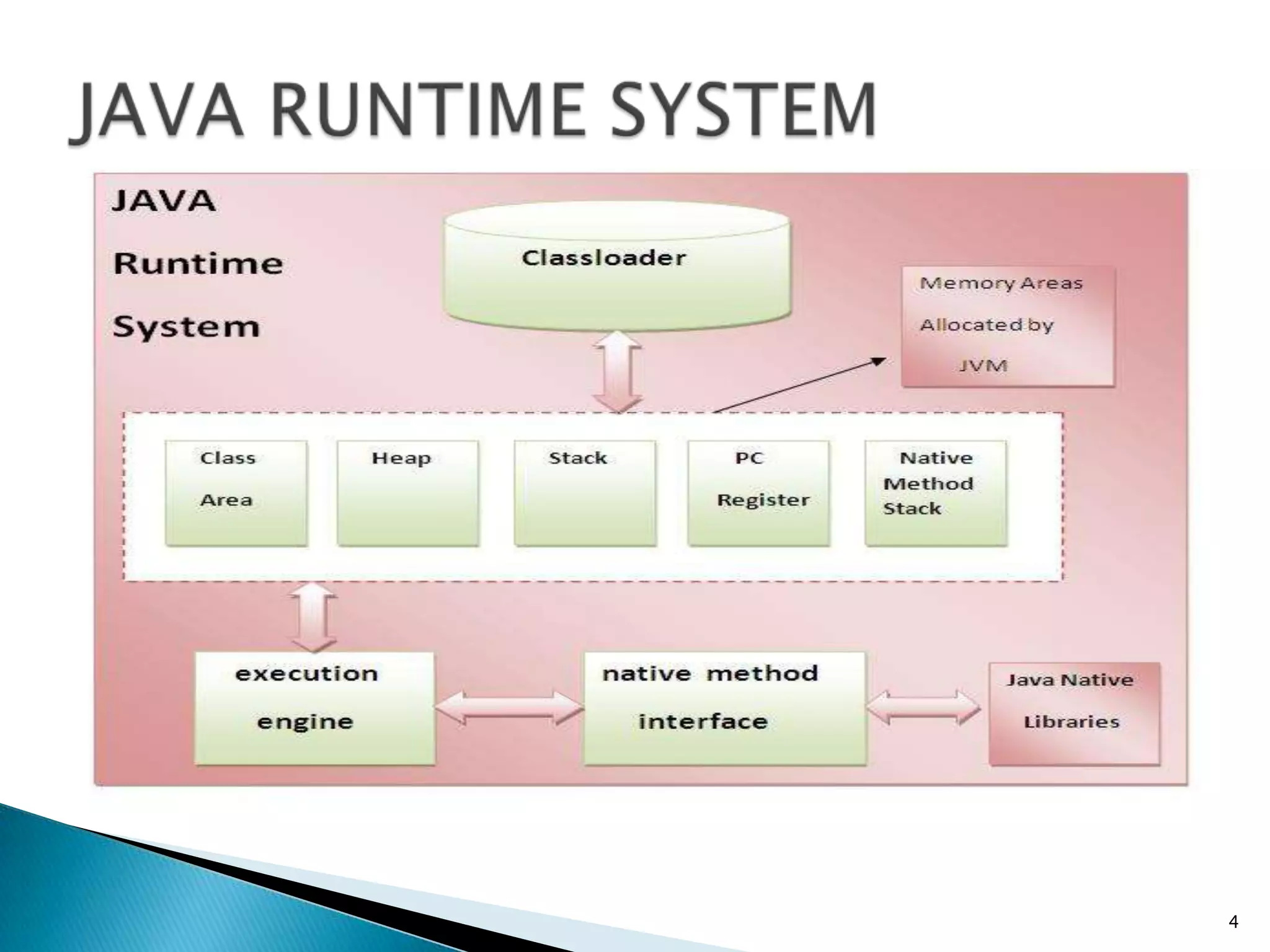 JAVA RUNTIME SYSTEM

JAVA

Runtime

System

Classloader

Memory Areas

Allocated by

JVM

Class

Area

Heap

Stack

PC

Register

Native

Method

Stack

execution

engine

native method

interface

Java Native

Libraries

4